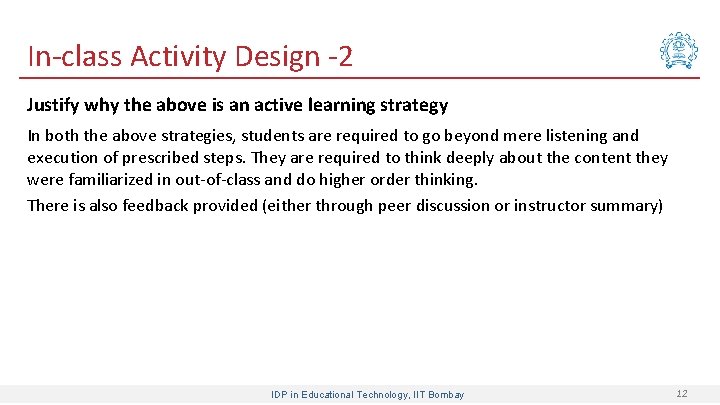 In-class Activity Design -2

Justify why the above is an active learning strategy

In both the above strategies, students are required to go beyond mere listening and execution of prescribed steps. They are required to think deeply about the content they were familiarized in out-of-class and do higher order thinking.

There is also feedback provided (either through peer discussion or instructor summary)

IDP in Educational Technology, IIT Bombay

12